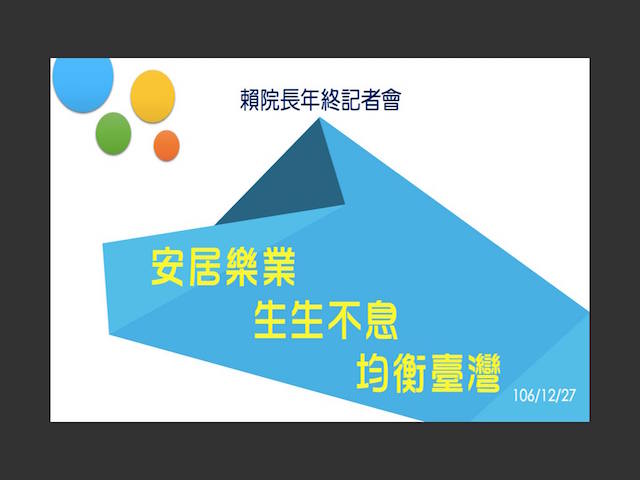 賴院長年終記者會

安居樂業

生生不息

均衡臺灣

106/12/27